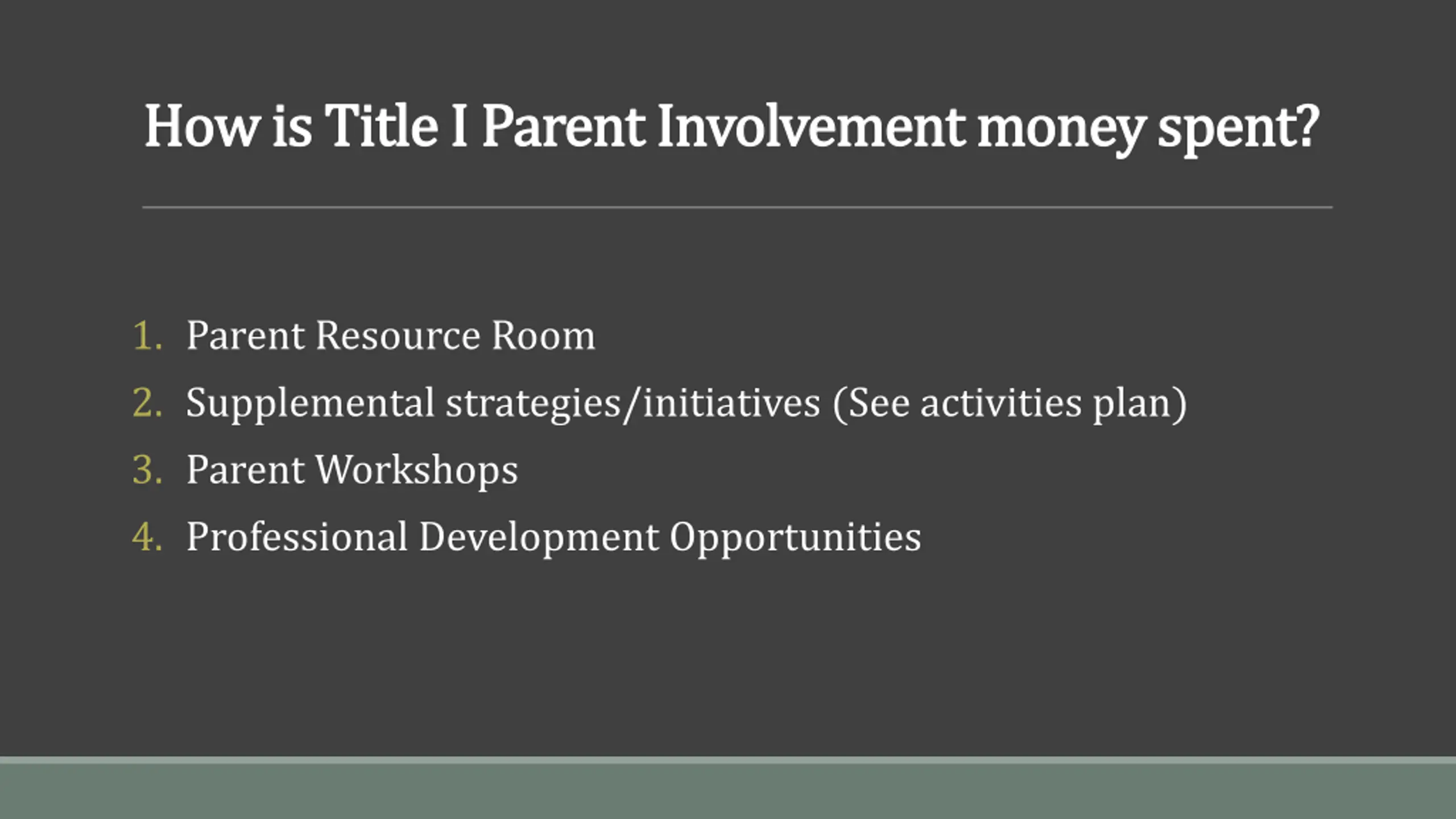 How is Title I Parent Involvement money spent?

1. Parent Resource Room
2. Supplemental strategies/initiatives (See activities plan)
3. Parent Workshops
4. Professional Development Opportunities